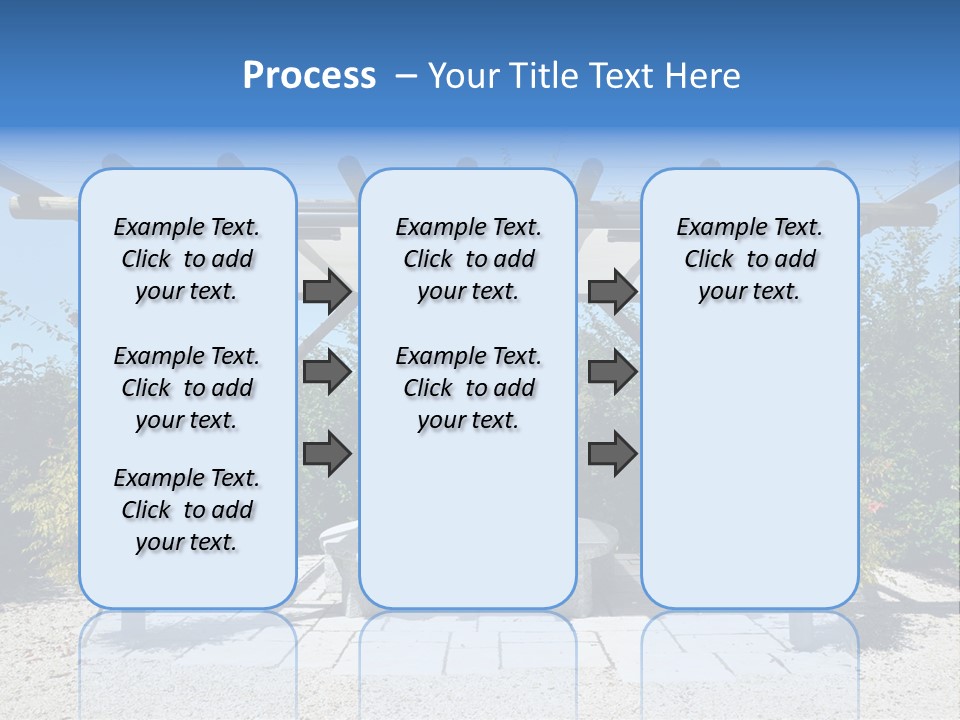 Process – Your Title Text Here

Example Text. Click to add your text.

Example Text. Click to add your text.

Example Text. Click to add your text.

Example Text. Click to add your text.

Example Text. Click to add your text.

Example Text. Click to add your text.